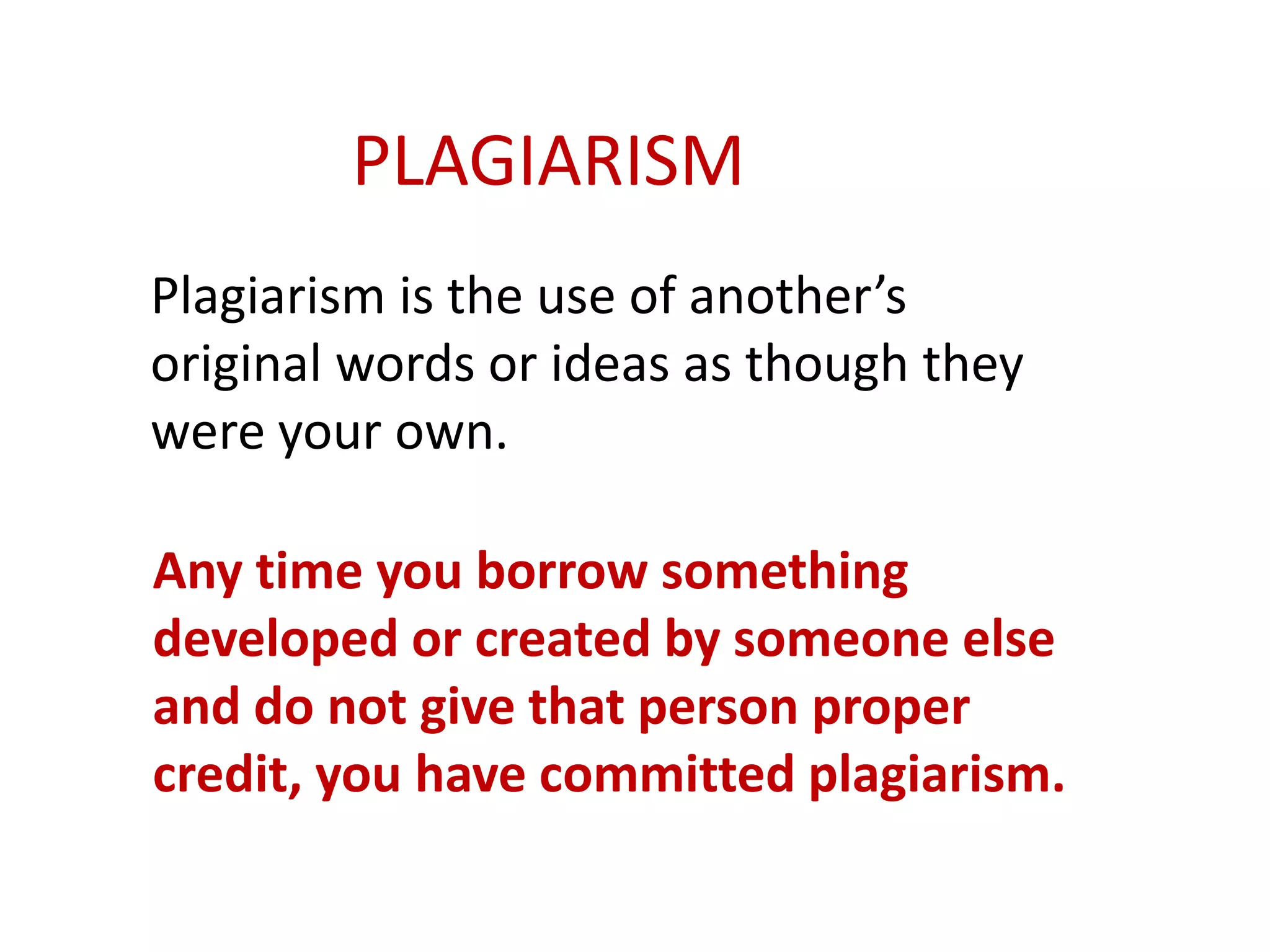 PLAGIARISM

Plagiarism is the use of another’s original words or ideas as though they were your own.

Any time you borrow something developed or created by someone else and do not give that person proper credit, you have committed plagiarism.